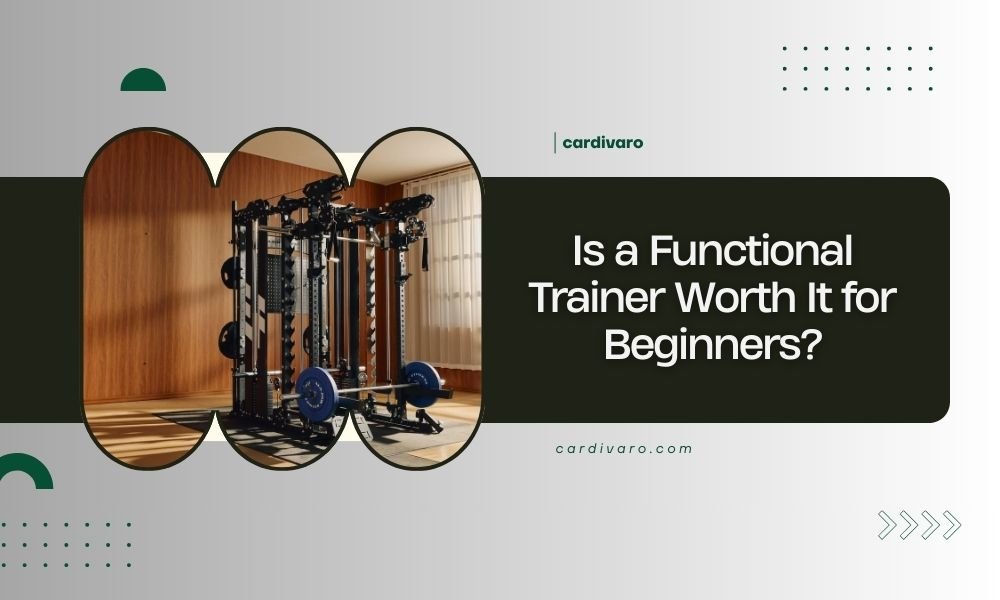 cardivaro

Is a Functional Trainer Worth It for Beginners?

cardivaro.com